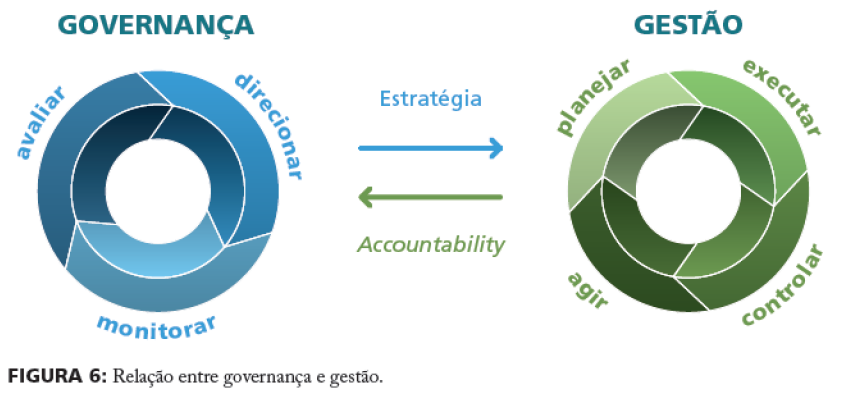 GOVERNANÇA

avaliar

direcionar

monitorar

Estratégia

Accountability

GESTÃO

planejar

executar

controlar

agir

FIGURA 6: Relação entre governança e gestão.